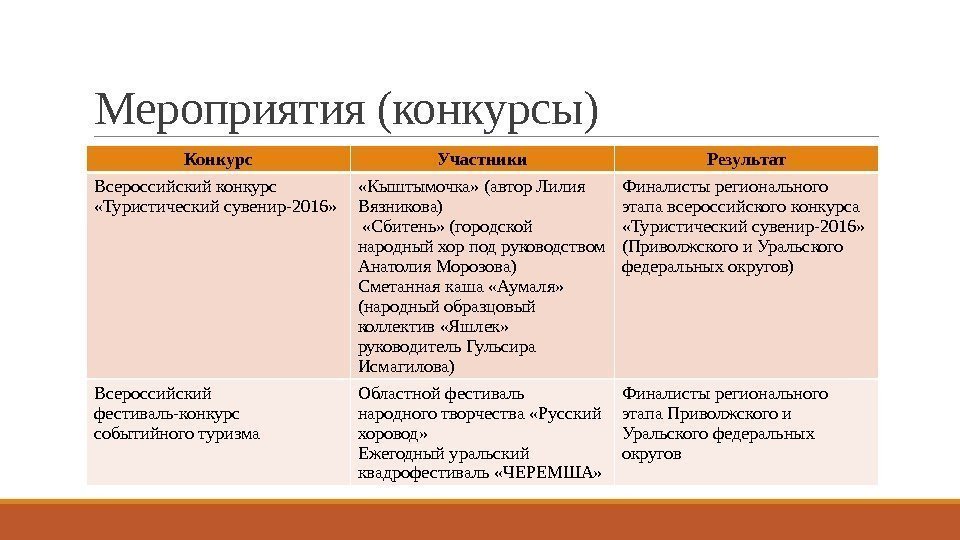 Мероприятия (конкурсы)

| Конкурс | Участники | Результат |
|---|---|---|
| Всероссийский конкурс «Туристический сувенир-2016» | «Кыштымочка» (автор Лилия Вязникова) «Сбитень» (городской народный хор под руководством Анатолия Морозова) Сметанная каша «Аумаля» (народный образцовый коллектив «Яшлек» руководитель Гульсира Исмагилова) | Финалисты регионального этапа всероссийского конкурса «Туристический сувенир-2016» (Приволжского и Уральского федеральных округов) |
| Всероссийский фестиваль-конкурс событийного туризма | Областной фестиваль народного творчества «Русский хоровод» Ежегодный уральский квадрофестиваль «ЧЕРЕМША» | Финалисты регионального этапа Приволжского и Уральского федеральных округов |